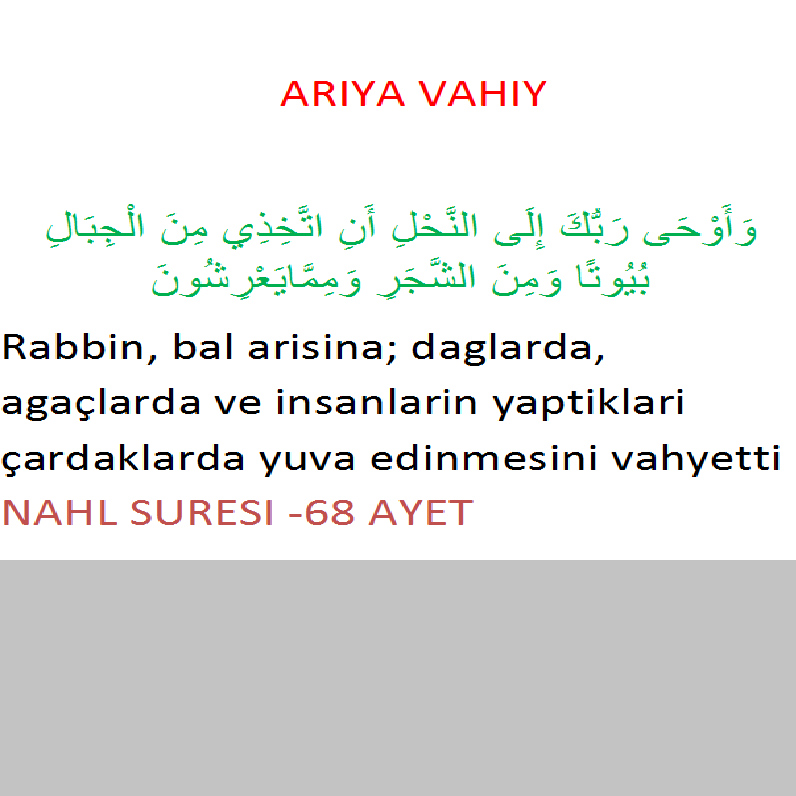 ARIYA VAHIY

وَأَوْحَى رَبُّكَ إِلَى النَّحْلِ أَنِ اتَّخِذِي مِنَ الْجِبَالِ بُيُوتًا وَمِنَ الشَّجَرِ وَمِمَّايَعْرِشُونَ

Rabbin, bal arisina; daglarda, agaçlarda ve insanlarin yaptiklari çardaklarda yuva edinmesini vahyetti

NAHL SURESI -68 AYET